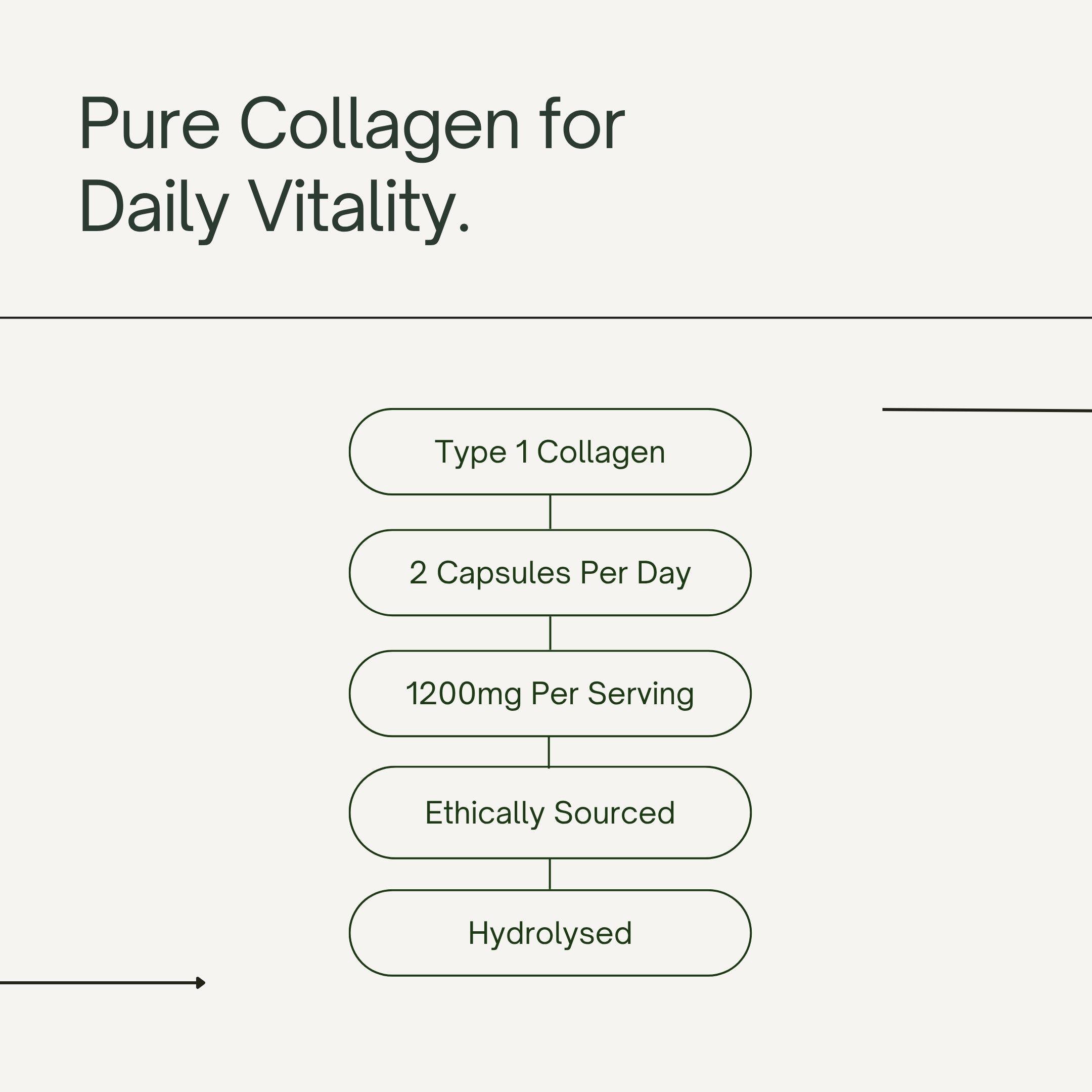 Pure Collagen for Daily Vitality.

Type 1 Collagen

2 Capsules Per Day

1200mg Per Serving

Ethically Sourced

Hydrolysed